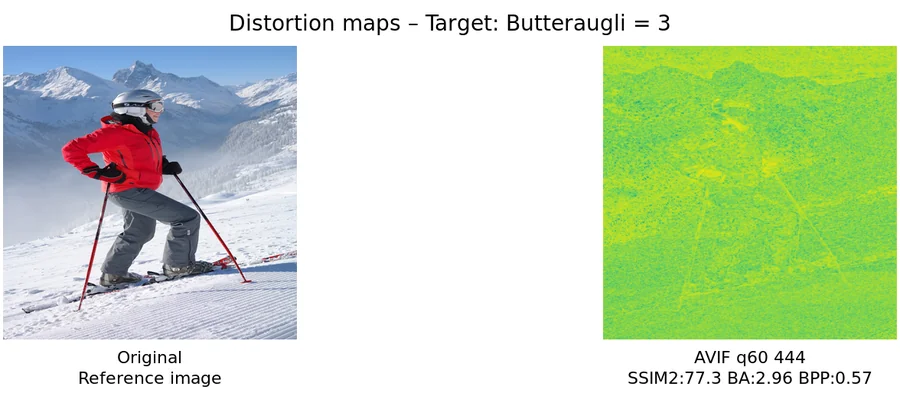 Distortion maps – Target: Butteraugli = 3

Original
Reference image

AVIF q60 444
SSIM2:77.3 BA:2.96 BPP:0.57